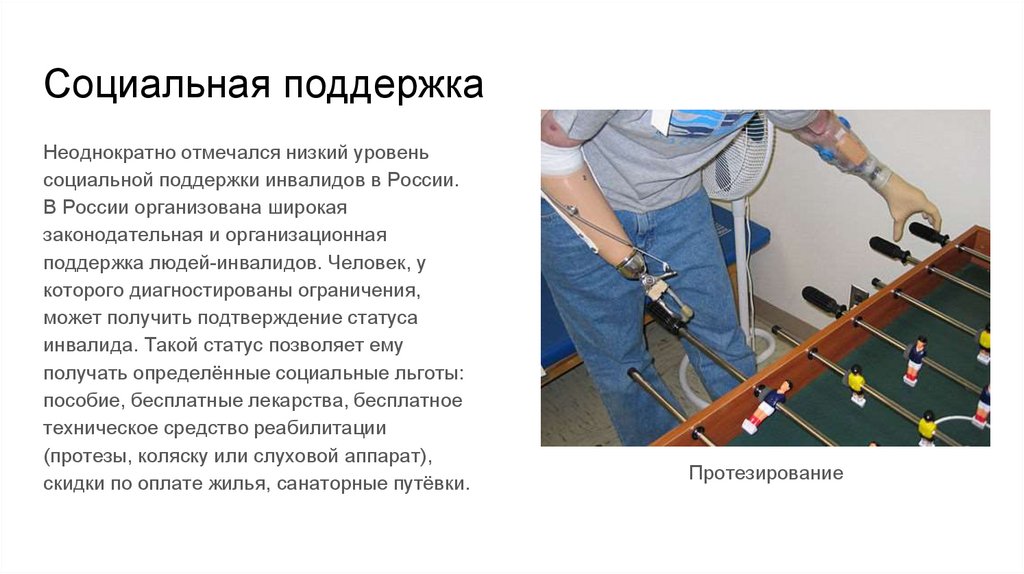 Социальная поддержка

Неоднократно отмечался низкий уровень социальной поддержки инвалидов в России. В России организована широкая законодательная и организационная поддержка людей-инвалидов. Человек, у которого диагностированы ограничения, может получить подтверждение статуса инвалида. Такой статус позволяет ему получать определённые социальные льготы: пособие, бесплатные лекарства, бесплатное техническое средство реабилитации (протезы, коляску или слуховой аппарат), скидки по оплате жилья, санаторные путёвки.

Протезирование